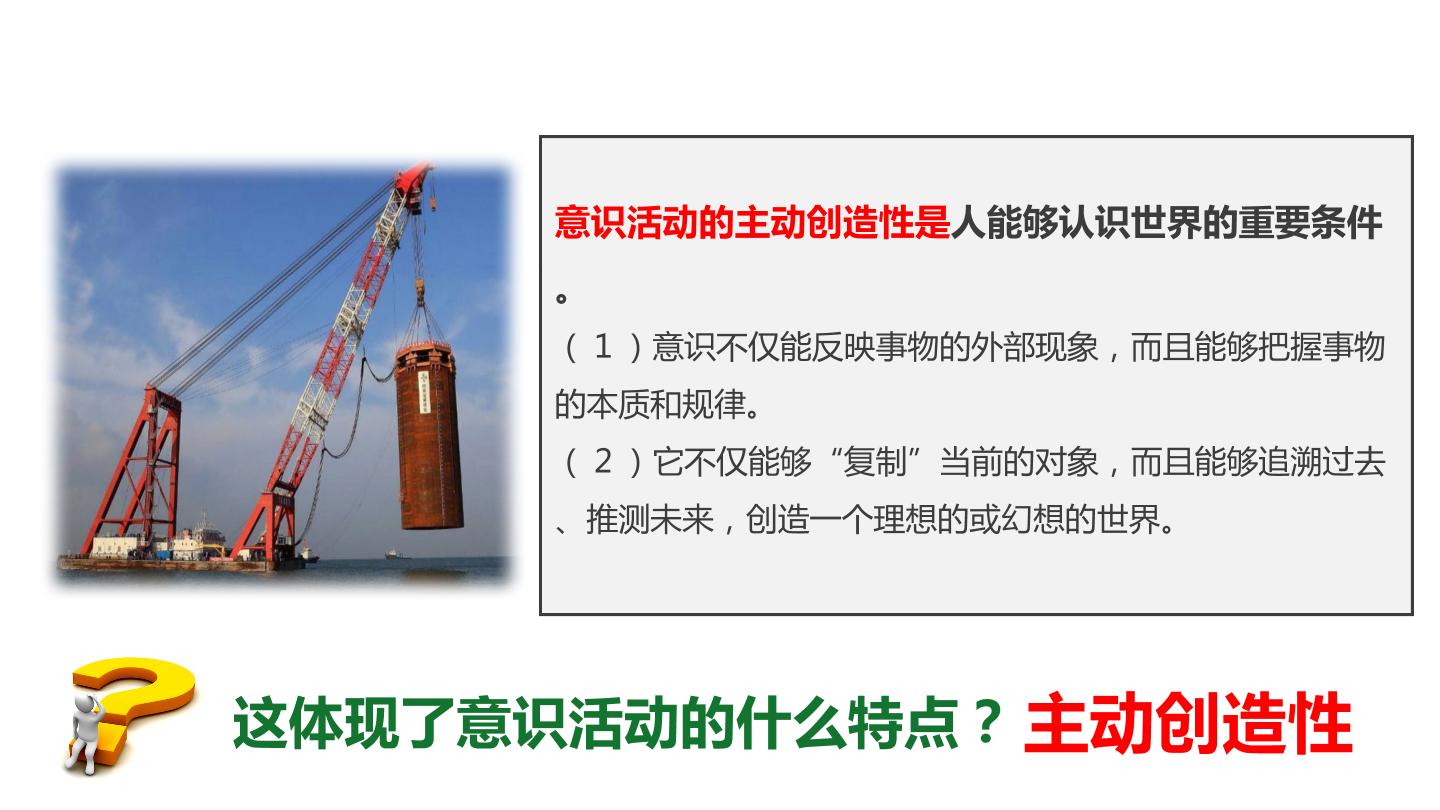 意识活动的主动创造性是人能够认识世界的重要条件。

（1）意识不仅能反映事物的外部现象，而且能够把握事物的本质和规律。

（2）它不仅能够“复制”当前的对象，而且能够追溯过去、推测未来，创造一个理想的或幻想的世界。

这体现了意识活动的什么特点？主动创造性